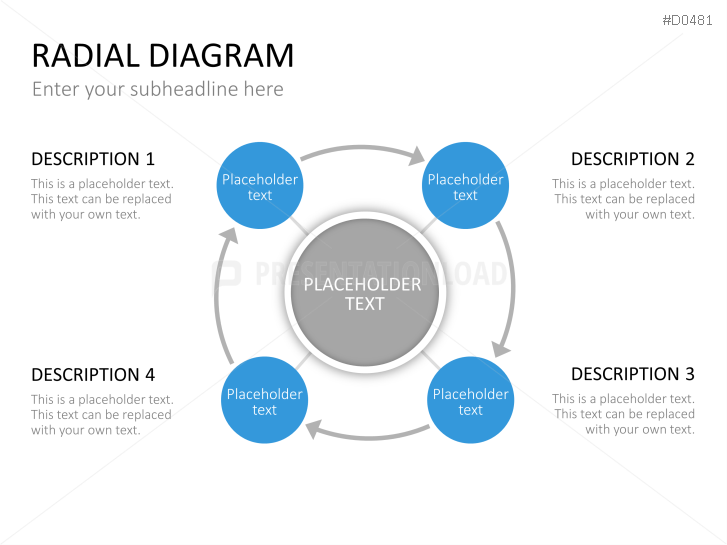 #D0481

RADIAL DIAGRAM

Enter your subheadline here

DESCRIPTION 1

This is a placeholder text. This text can be replaced with your own text.

Placeholder text

Placeholder text

DESCRIPTION 2

This is a placeholder text. This text can be replaced with your own text.

PRESENTATIONLOAD

PLACEHOLDER TEXT

DESCRIPTION 4

This is a placeholder text. This text can be replaced with your own text.

Placeholder text

Placeholder text

DESCRIPTION 3

This is a placeholder text. This text can be replaced with your own text.